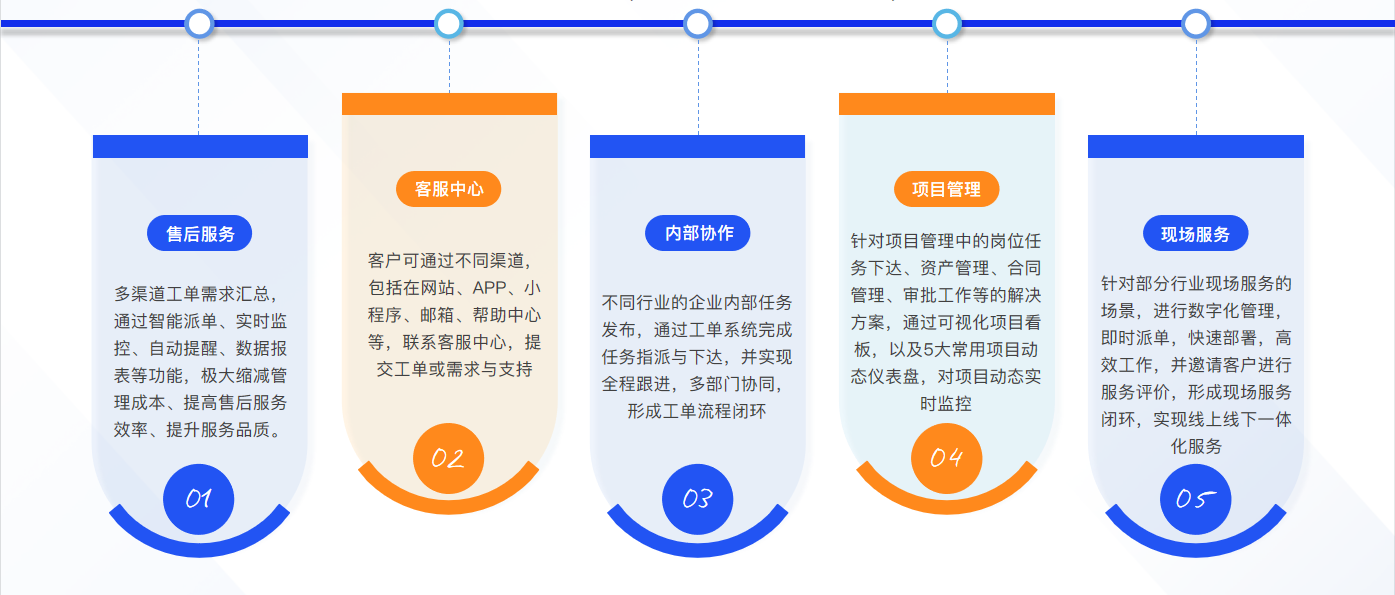 售后服务

多渠道工单需求汇总，通过智能派单、实时监控、自动提醒、数据报表等功能，极大缩减管理成本、提高售后服务效率、提升服务品质。

01

客服中心

客户可通过不同渠道，包括在网站、APP、小程序、邮箱、帮助中心等，联系客服中心，提交工单或需求与支持

02

内部协作

不同行业的企业内部任务发布，通过工单系统完成任务指派与下达，并实现全程跟进，多部门协同，形成工单流程闭环

03

项目管理

针对项目管理中的岗位任务下达、资产管理、合同管理、审批工作等的解决方案，通过可视化项目看板，以及5大常用项目动态仪表盘，对项目动态实时监控

04

现场服务

针对部分行业现场服务的场景，进行数字化管理，即时派单，快速部署，高效工作，并邀请客户进行服务评价，形成现场服务闭环，实现线上线下一体化服务

05